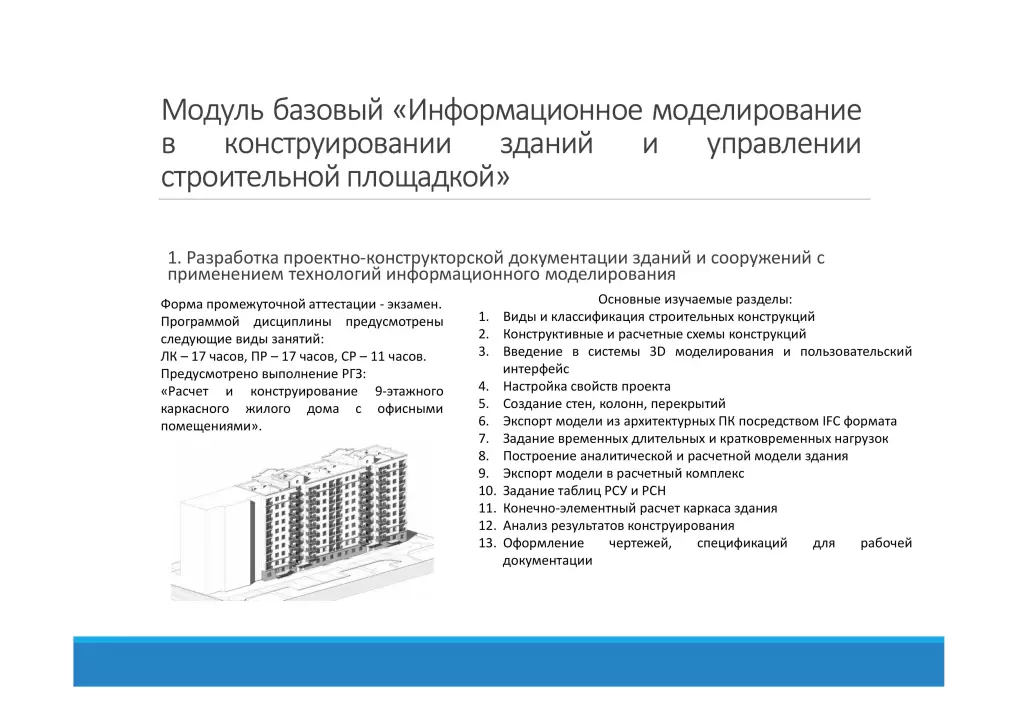 Модуль базовый «Информационное моделирование в конструировании зданий и управлении строительной площадкой»

1. Разработка проектно-конструкторской документации зданий и сооружений с применением технологий информационного моделирования

Форма промежуточной аттестации - экзамен.
Программой дисциплины предусмотрены следующие виды занятий:
ЛК – 17 часов, ПР – 17 часов, СР – 11 часов.
Предусмотрено выполнение РГЗ:
«Расчет и конструирование 9-этажного каркасного жилого дома с офисными помещениями».

Основные изучаемые разделы:
1. Виды и классификация строительных конструкций
2. Конструктивные и расчетные схемы конструкций
3. Введение в системы 3D моделирования и пользовательский интерфейс
4. Настройка свойств проекта
5. Создание стен, колонн, перекрытий
6. Экспорт модели из архитектурных ПК посредством IFC формата
7. Задание временных длительных и кратковременных нагрузок
8. Построение аналитической и расчетной модели здания
9. Экспорт модели в расчетный комплекс
10. Задание таблиц РСУ и РСН
11. Конечно-элементный расчет каркаса здания
12. Анализ результатов конструирования
13. Оформление чертежей, спецификаций для рабочей документации